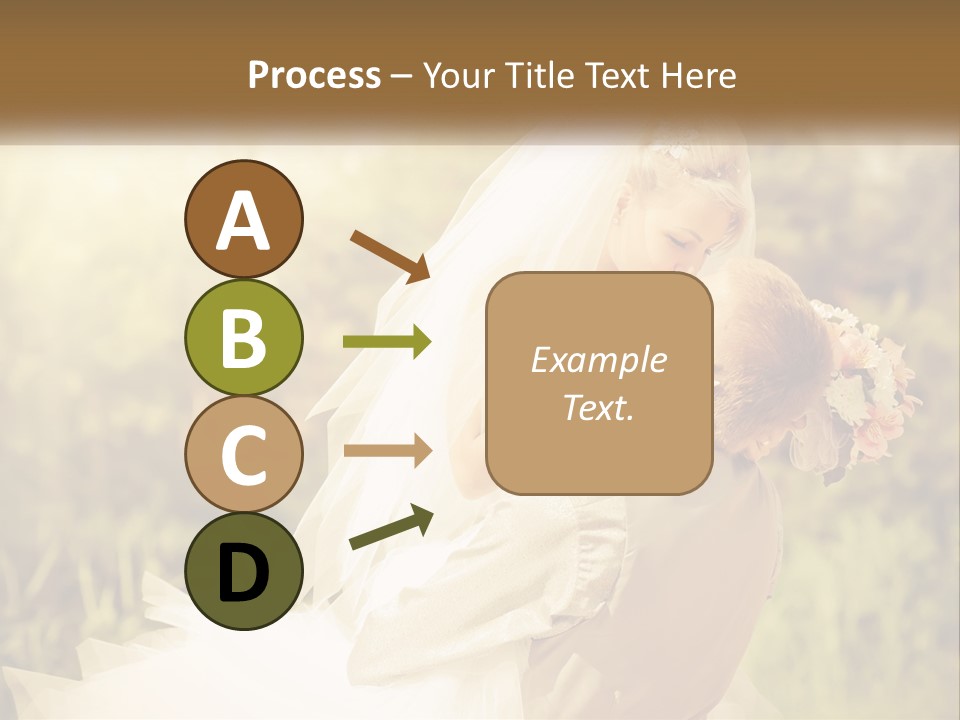 Process – Your Title Text Here

A

B

C

D

Example Text.